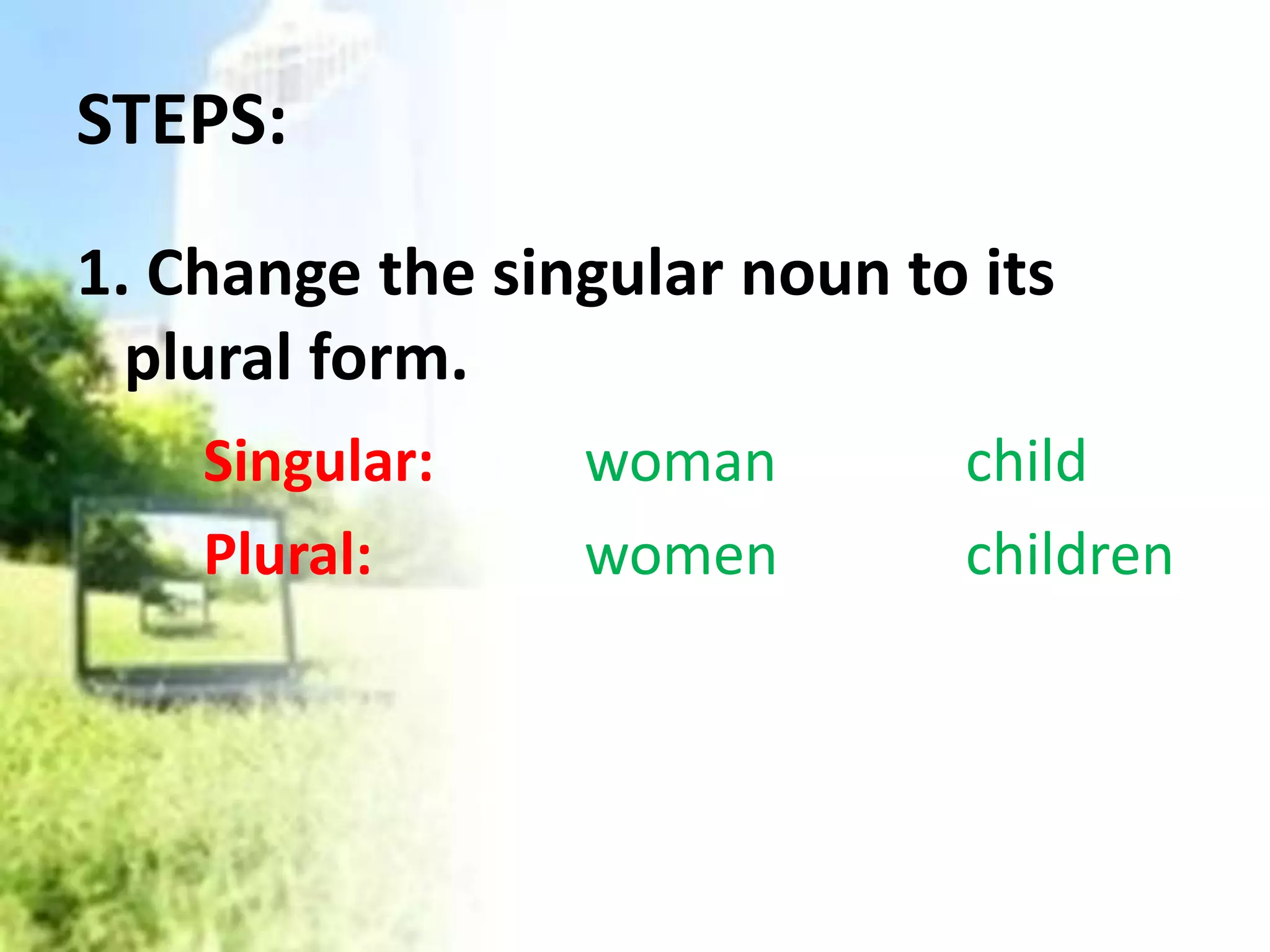 STEPS:

1. Change the singular noun to its plural form.

Singular: woman child
Plural: women children